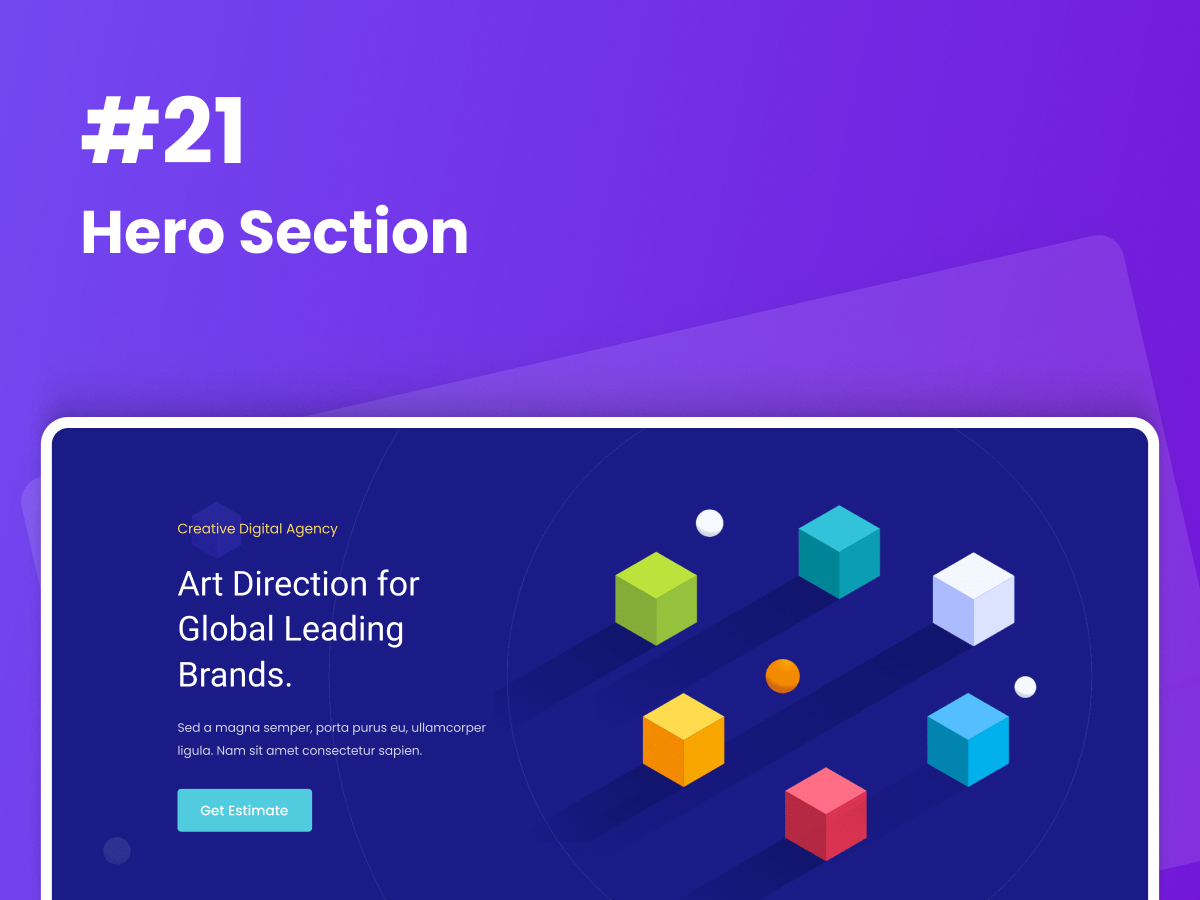 #21
Hero Section

Creative Digital Agency

Art Direction for Global Leading Brands.

Sed a magna semper, porta purus eu, ullamcorper ligula. Nam sit amet consectetur sapien.

Get Estimate